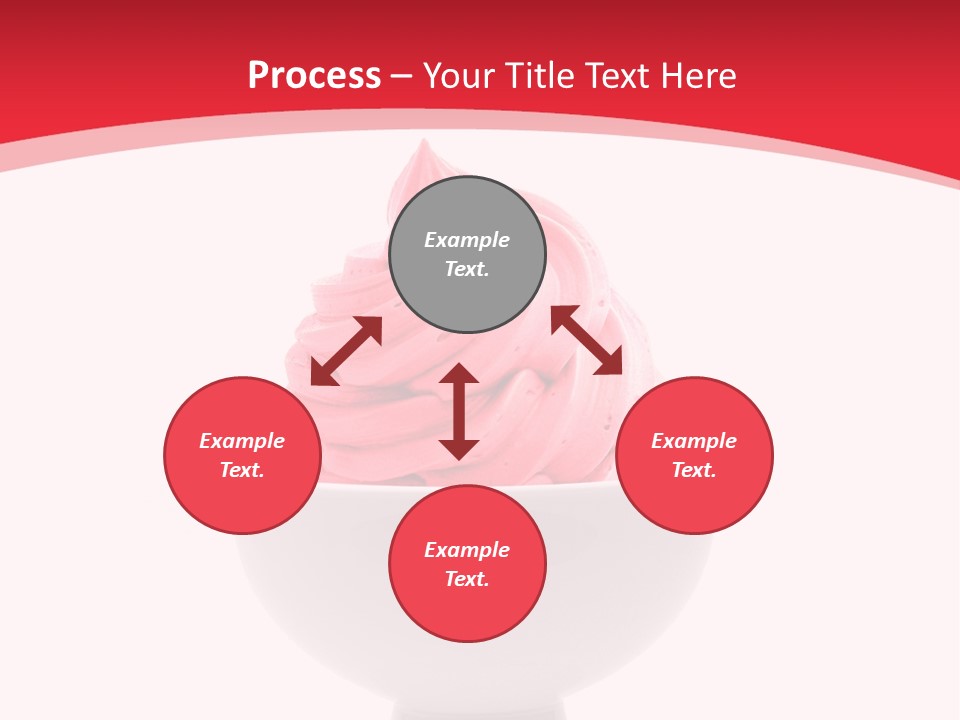 Process – Your Title Text Here

Example Text.

Example Text.

Example Text.

Example Text.